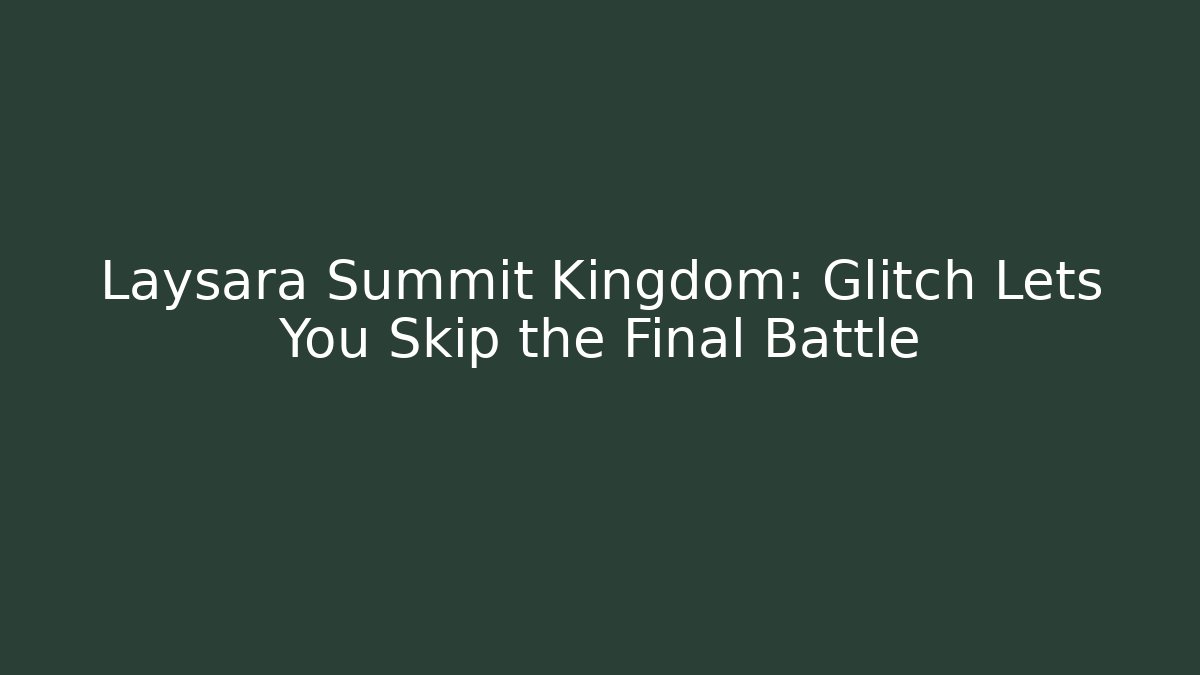 Laysara Summit Kingdom: Glitch Lets You Skip the Final Battle